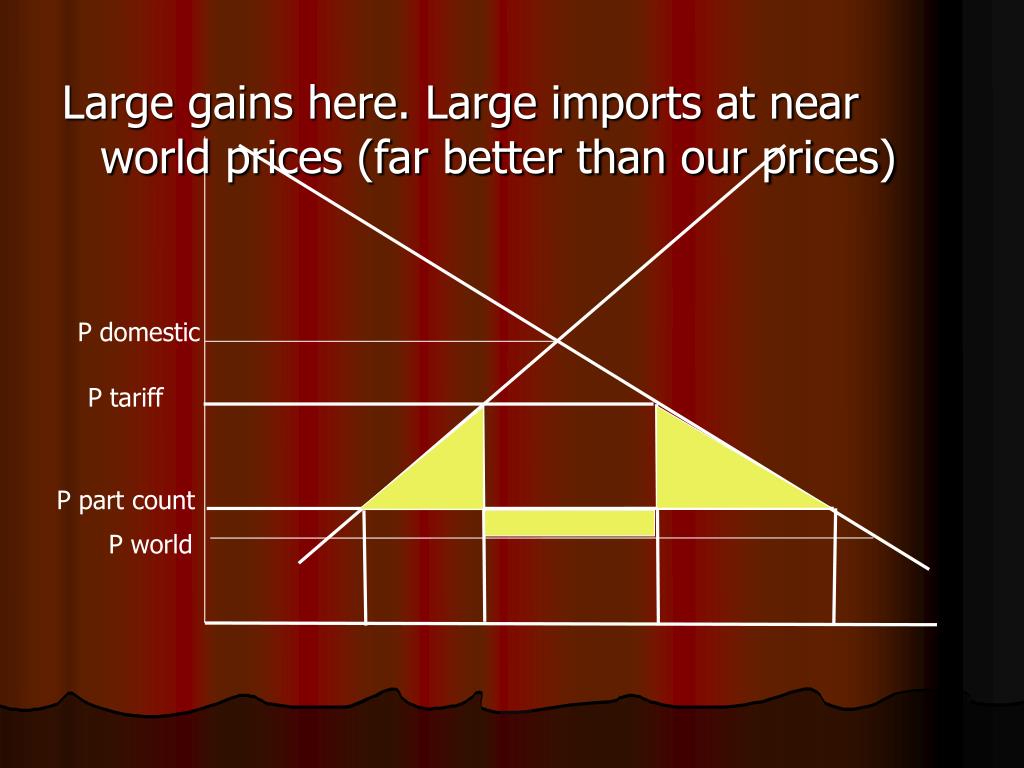 Large gains here. Large imports at near world prices (far better than our prices)

P domestic

P tariff

P part count

P world